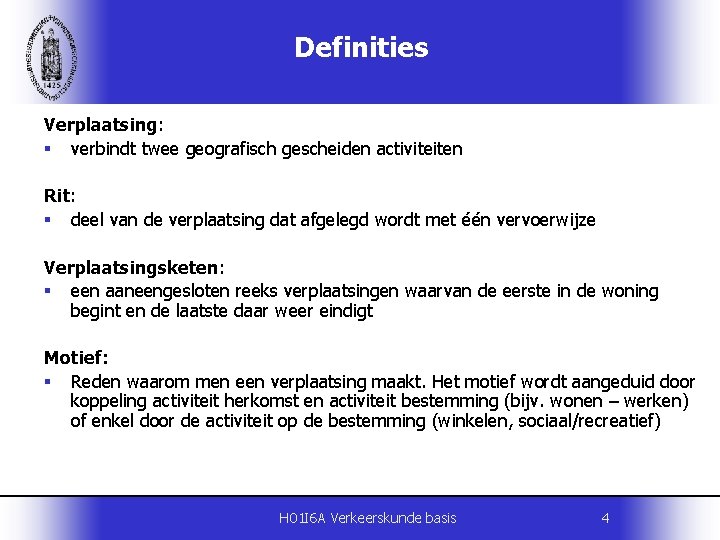 1425

Definities

Verplaatsing:
▪ verbindt twee geografisch gescheiden activiteiten

Rit:
▪ deel van de verplaatsing dat afgelegd wordt met één vervoerwijze

Verplaatsingsketen:
▪ een aaneengesloten reeks verplaatsingen waarvan de eerste in de woning begint en de laatste daar weer eindigt

Motief:
▪ Reden waarom men een verplaatsing maakt. Het motief wordt aangeduid door koppeling activiteit herkomst en activiteit bestemming (bijv. wonen – werken) of enkel door de activiteit op de bestemming (winkelen, sociaal/recreatief)

H01I6A Verkeerskunde basis 4